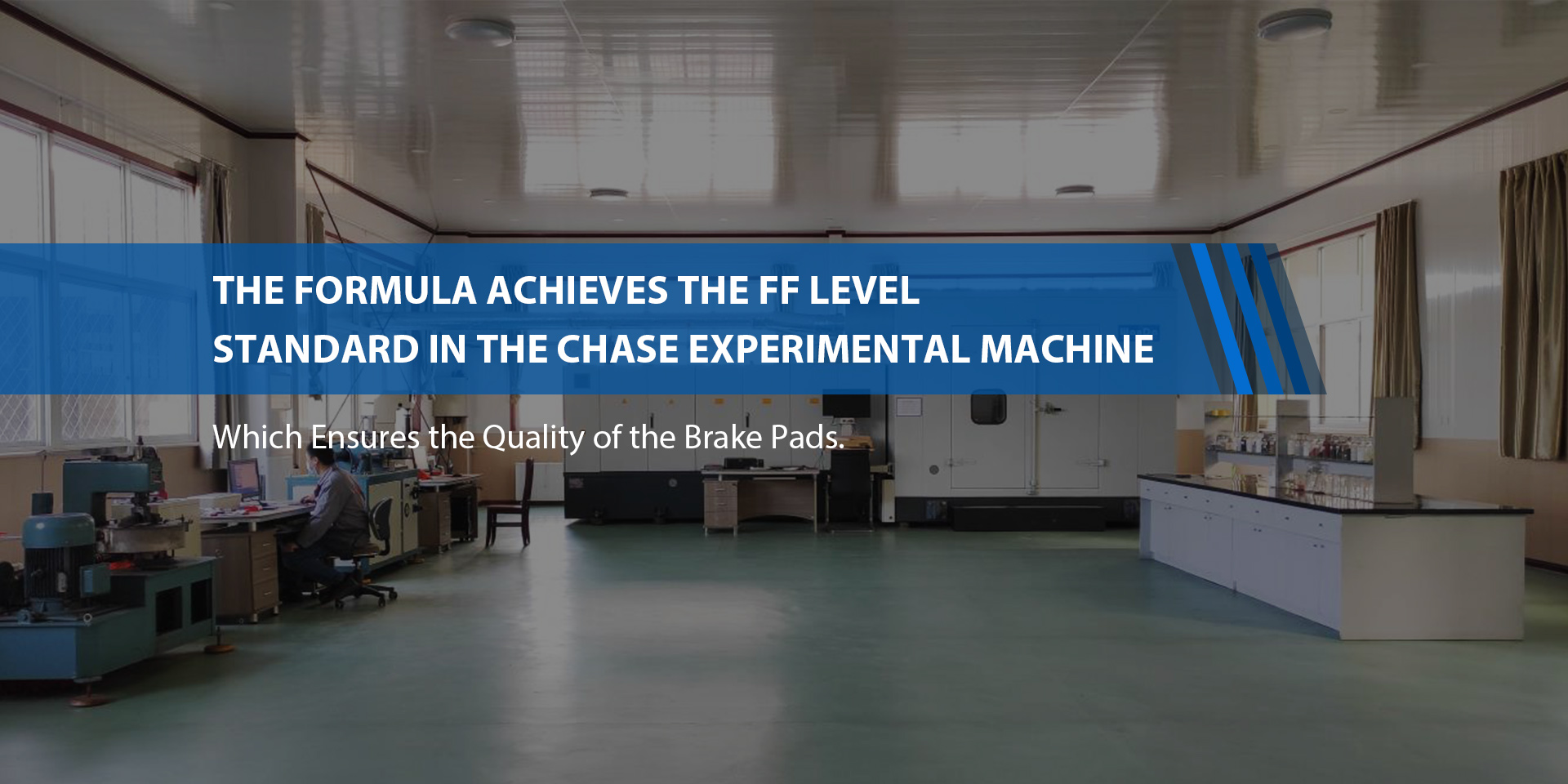 THE FORMULA ACHIEVES THE FF LEVEL STANDARD IN THE CHASE EXPERIMENTAL MACHINE

Which Ensures the Quality of the Brake Pads.